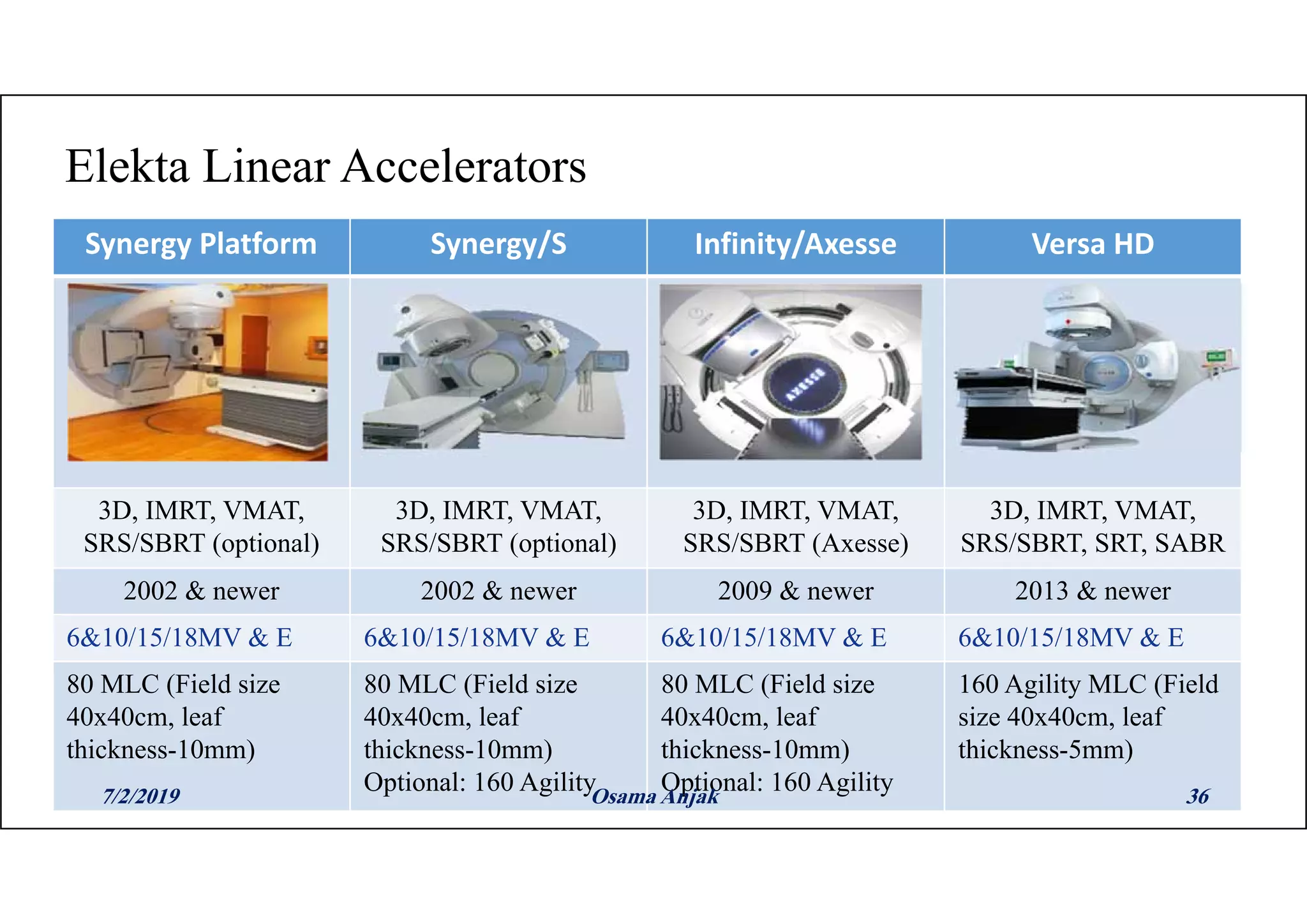 Elekta Linear Accelerators

| Synergy Platform | Synergy/S | Infinity/Axesse | Versa HD |
|---|---|---|---|
| | | AXESSE | |
| 3D, IMRT, VMAT, SRS/SBRT (optional) | 3D, IMRT, VMAT, SRS/SBRT (optional) | 3D, IMRT, VMAT, SRS/SBRT (Axesse) | 3D, IMRT, VMAT, SRS/SBRT, SRT, SABR |
| 2002 & newer | 2002 & newer | 2009 & newer | 2013 & newer |
| 6&10/15/18MV & E | 6&10/15/18MV & E | 6&10/15/18MV & E | 6&10/15/18MV & E |
| 80 MLC (Field size 40x40cm, leaf thickness-10mm) | 80 MLC (Field size 40x40cm, leaf thickness-10mm) Optional: 160 Agility | 80 MLC (Field size 40x40cm, leaf thickness-10mm) Optional: 160 Agility | 160 Agility MLC (Field size 40x40cm, leaf thickness-5mm) |

7/2/2019
Osama Anjak
36